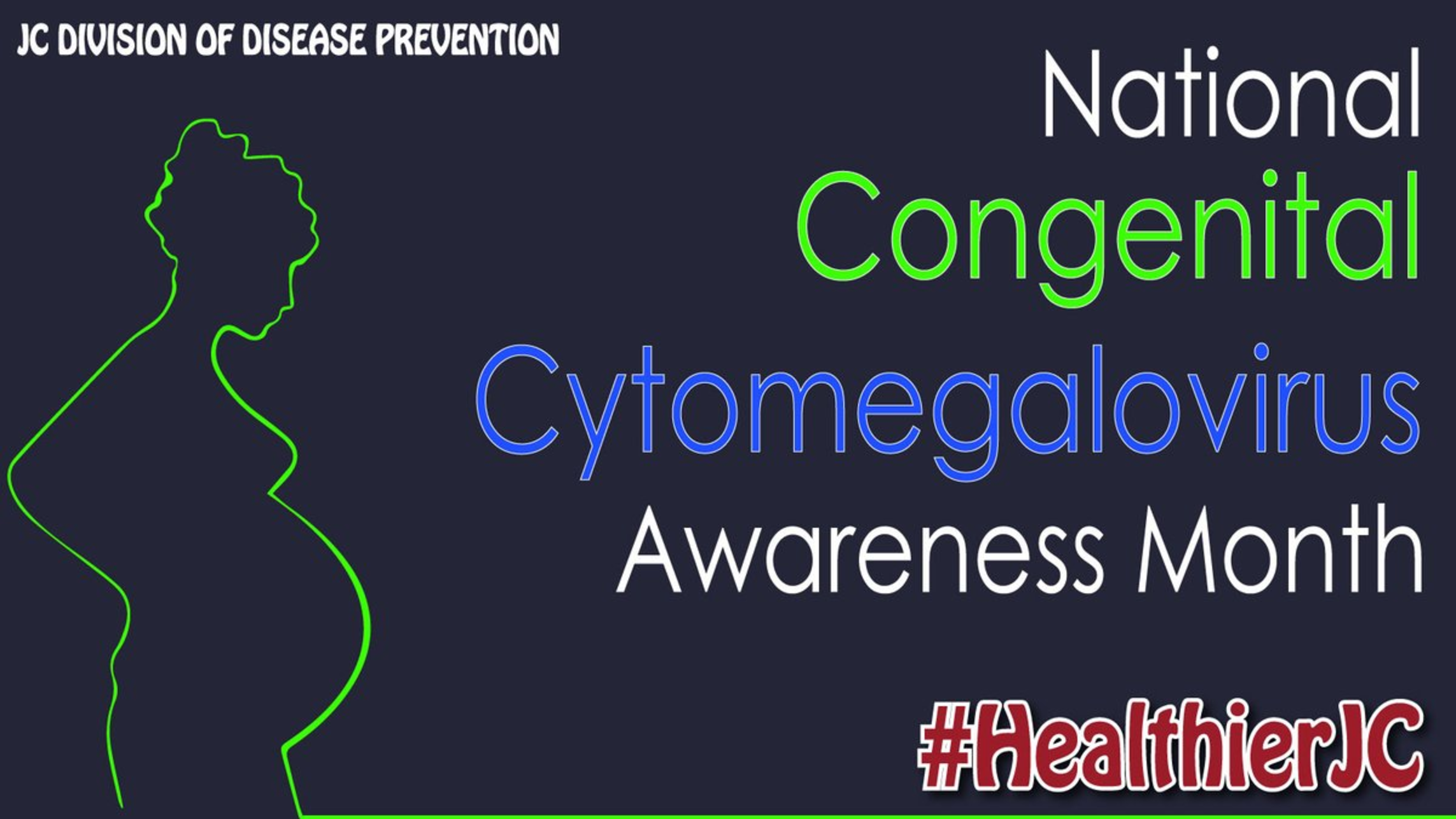 JC DIVISION OF DISEASE PREVENTION

National Congenital Cytomegalovirus Awareness Month

#HealthierJC